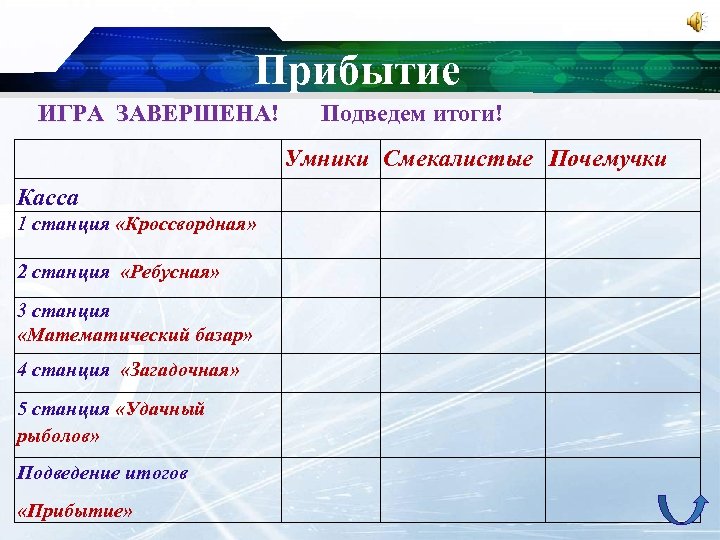 Прибытие

ИГРА ЗАВЕРШЕНА! Подведем итоги!

| | Умники | Смекалистые | Почемучки |
|---|---|---|---|
| Касса | | | |
| 1 станция «Кроссвордная» | | | |
| 2 станция «Ребусная» | | | |
| 3 станция «Математический базар» | | | |
| 4 станция «Загадочная» | | | |
| 5 станция «Удачный рыболов» | | | |
| Подведение итогов «Прибытие» | | | |